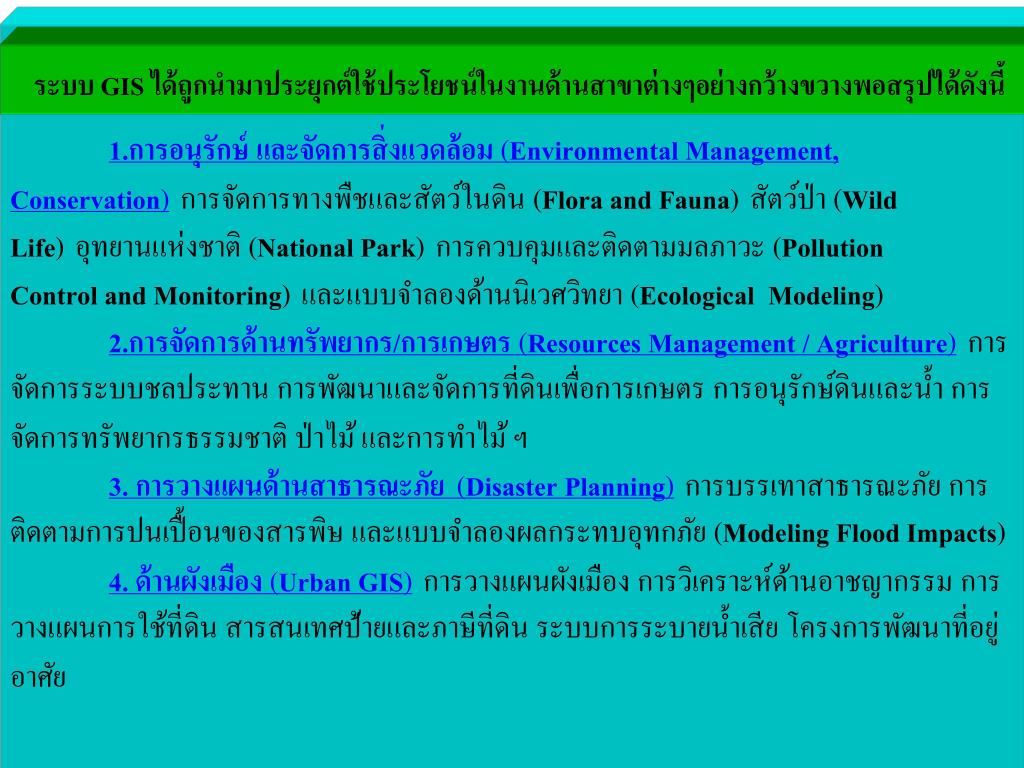 ระบบ GIS ได้ถูกนำมาประยุกต์ใช้ประโยชน์ในงานด้านสาขาต่างๆอย่างกว้างขวางพอสรุปได้ดังนี้

1.การอนุรักษ์ และจัดการสิ่งแวดล้อม (Environmental Management, Conservation) การจัดการทางพืชและสัตว์ในดิน (Flora and Fauna) สัตว์ป่า (Wild Life) อุทยานแห่งชาติ (National Park) การควบคุมและติดตามมลภาวะ (Pollution Control and Monitoring) และแบบจำลองด้านนิเวศวิทยา (Ecological Modeling)

2.การจัดการด้านทรัพยากร/การเกษตร (Resources Management / Agriculture) การจัดการระบบชลประทาน การพัฒนาและจัดการที่ดินเพื่อการเกษตร การอนุรักษ์ดินและน้ำ การจัดการทรัพยากรธรรมชาติ ป่าไม้ และการทำไม้ ฯ

3. การวางแผนด้านสาธารณะภัย (Disaster Planning) การบรรเทาสาธารณะภัย การติดตามการปนเปื้อนของสารพิษ และแบบจำลองผลกระทบอุทกภัย (Modeling Flood Impacts)

4. ด้านผังเมือง (Urban GIS) การวางแผนผังเมือง การวิเคราะห์ด้านอาชญากรรม การวางแผนการใช้ที่ดิน สารสนเทศป้ายและภาษีที่ดิน ระบบการระบายน้ำเสีย โครงการพัฒนาที่อยู่อาศัย